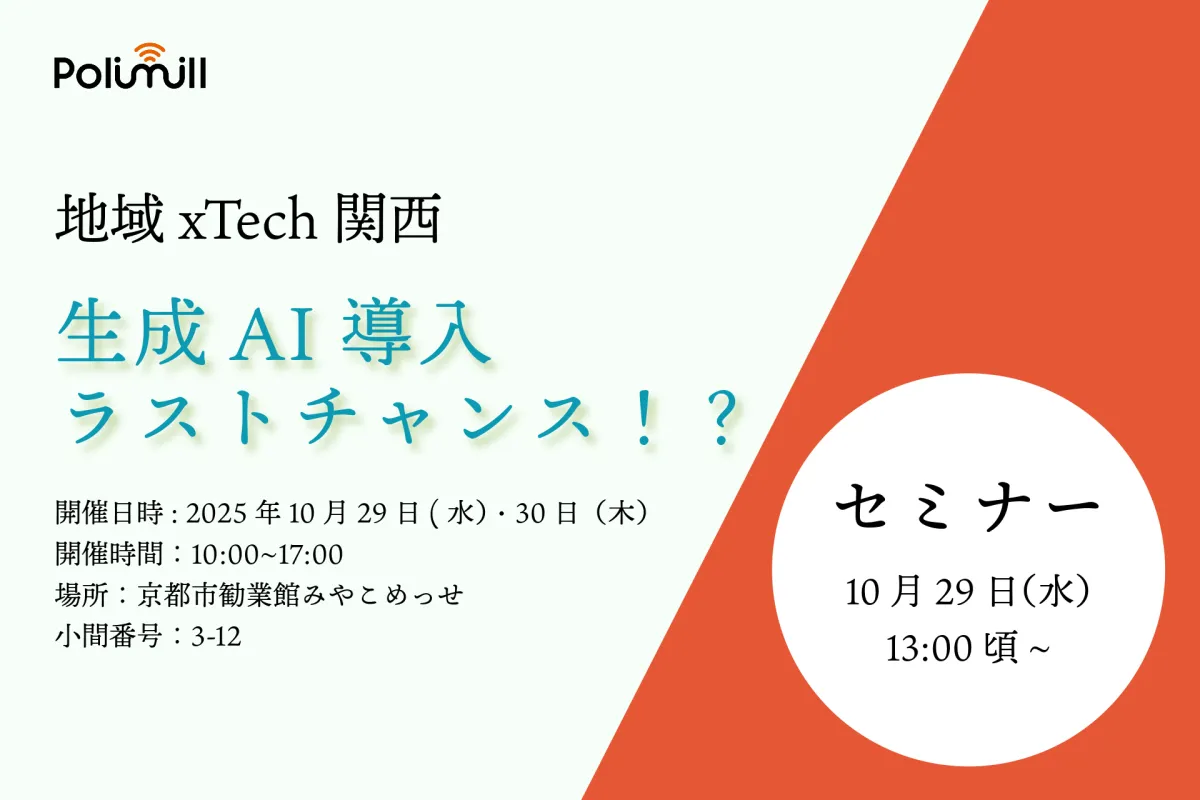 Polimill

地域 xTech 関西

生成 AI 導入
ラストチャンス！？

開催日時 : 2025 年 10 月 29 日 ( 水）・30 日（木）
開催時間：10:00~17:00
場所：京都市勧業館みやこめっせ
小間番号：3-12

セミナー
10 月 29 日（水）
13:00 頃 ~